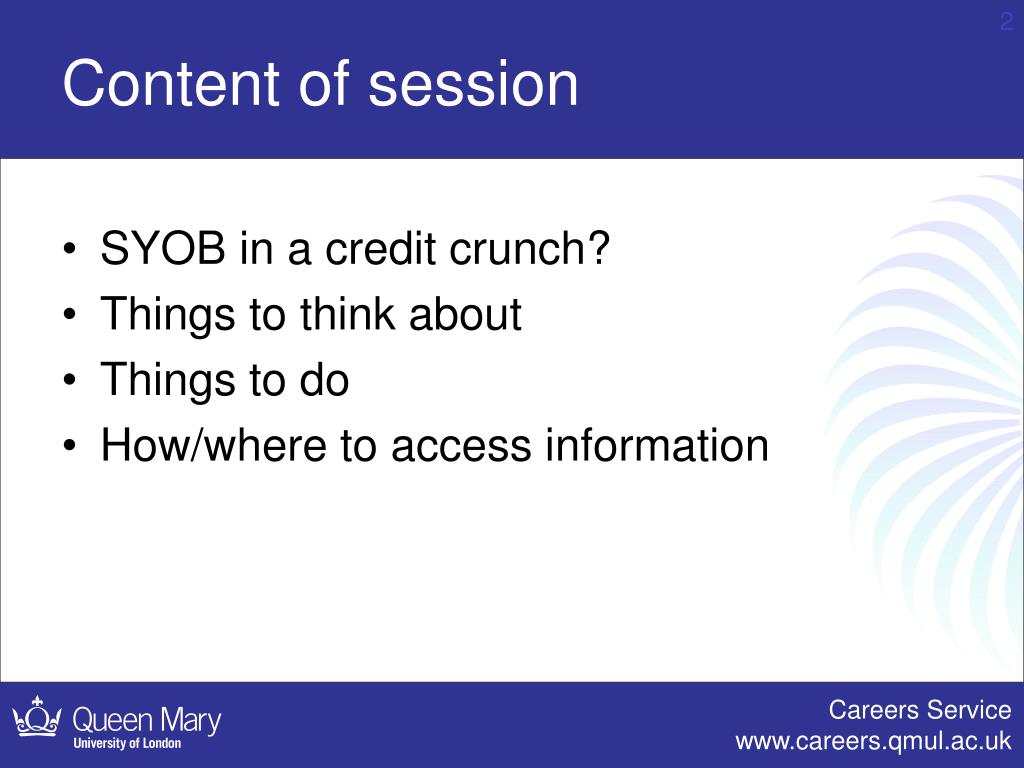 2

Content of session

• SYOB in a credit crunch?
• Things to think about
• Things to do
• How/where to access information

Queen Mary
University of London

Careers Service
www.careers.qmul.ac.uk